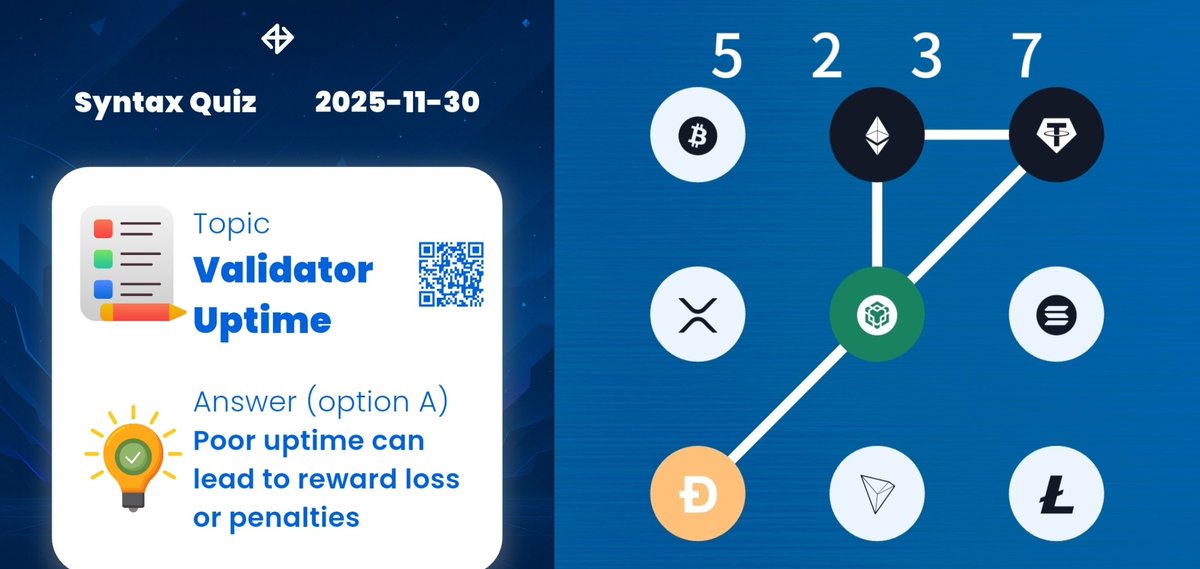 Syntax Quiz 2025-11-30

Topic
Validator Uptime

Answer (option A)
Poor uptime can lead to reward loss or penalties

5 2 3 7